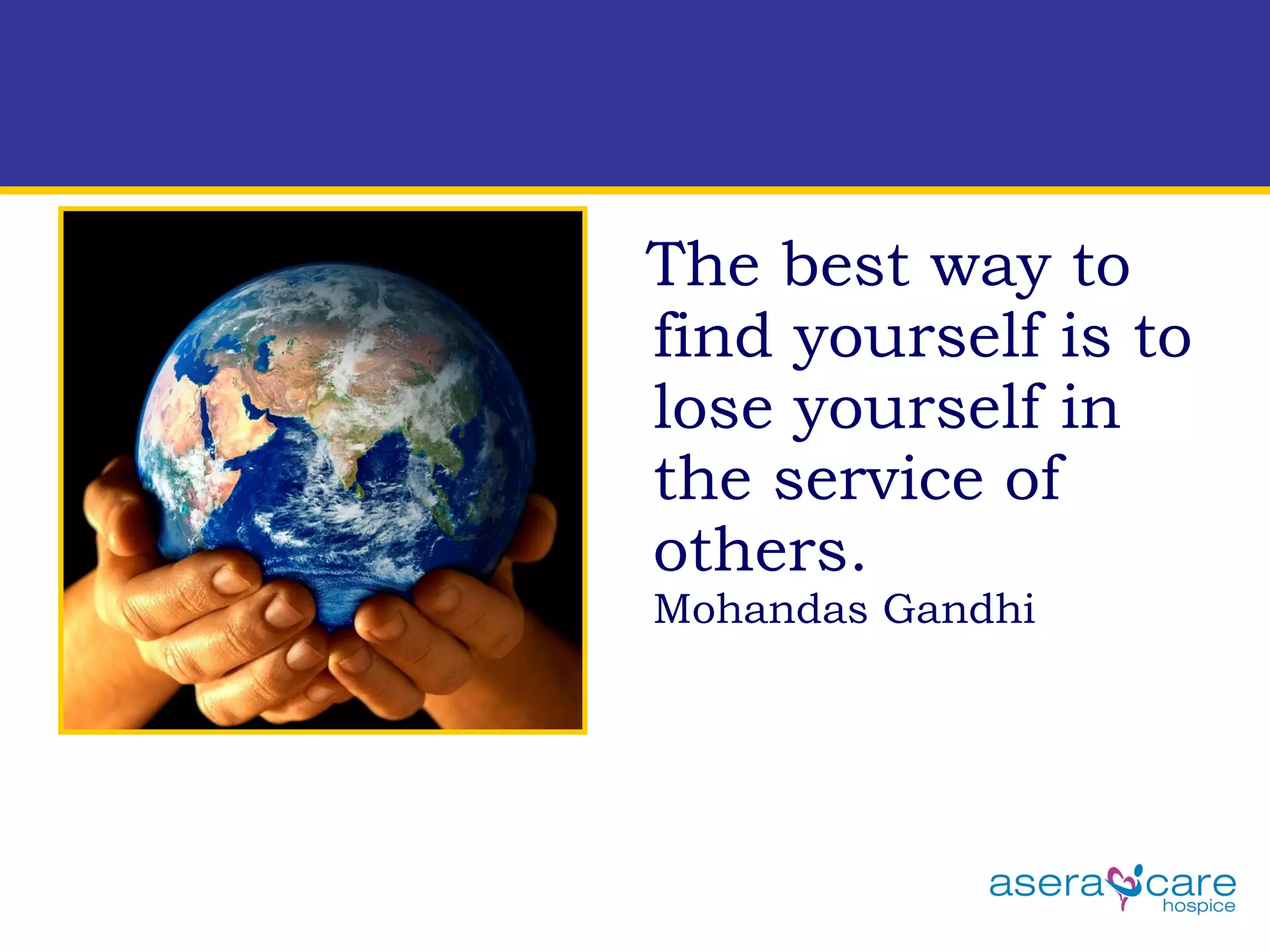 The best way to find yourself is to lose yourself in the service of others.
Mohandas Gandhi

asera care
hospice